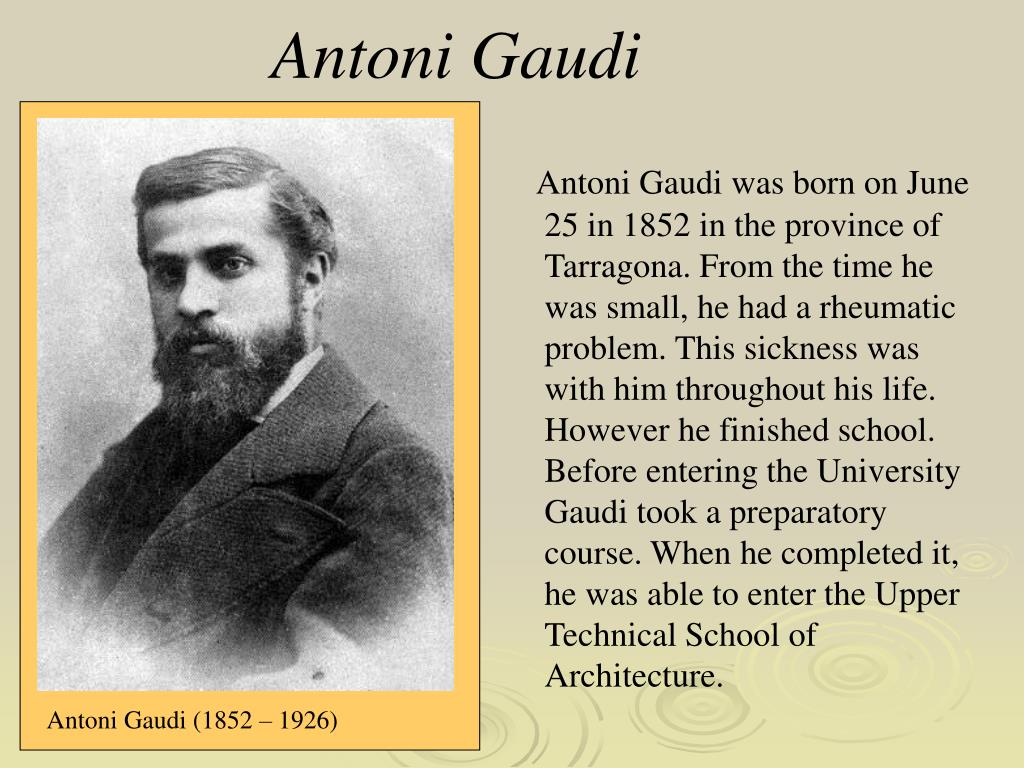 Antoni Gaudi

Antoni Gaudi (1852 – 1926)

Antoni Gaudi was born on June 25 in 1852 in the province of Tarragona. From the time he was small, he had a rheumatic problem. This sickness was with him throughout his life. However he finished school. Before entering the University Gaudi took a preparatory course. When he completed it, he was able to enter the Upper Technical School of Architecture.